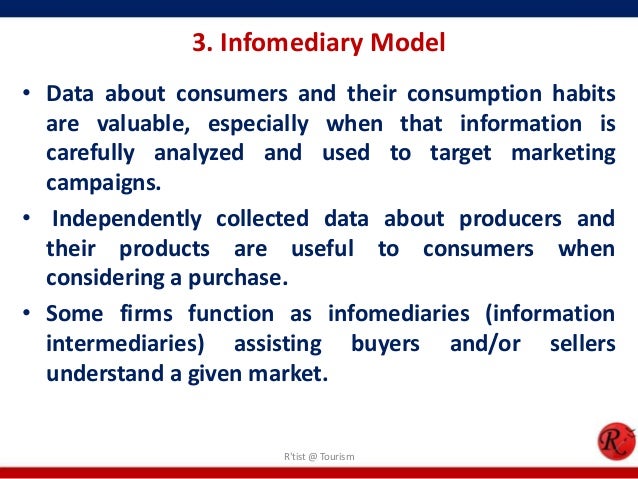 3. Infomediary Model

• Data about consumers and their consumption habits are valuable, especially when that information is carefully analyzed and used to target marketing campaigns.

• Independently collected data about producers and their products are useful to consumers when considering a purchase.

• Some firms function as infomediaries (information intermediaries) assisting buyers and/or sellers understand a given market.

R'tist @ Tourism

R